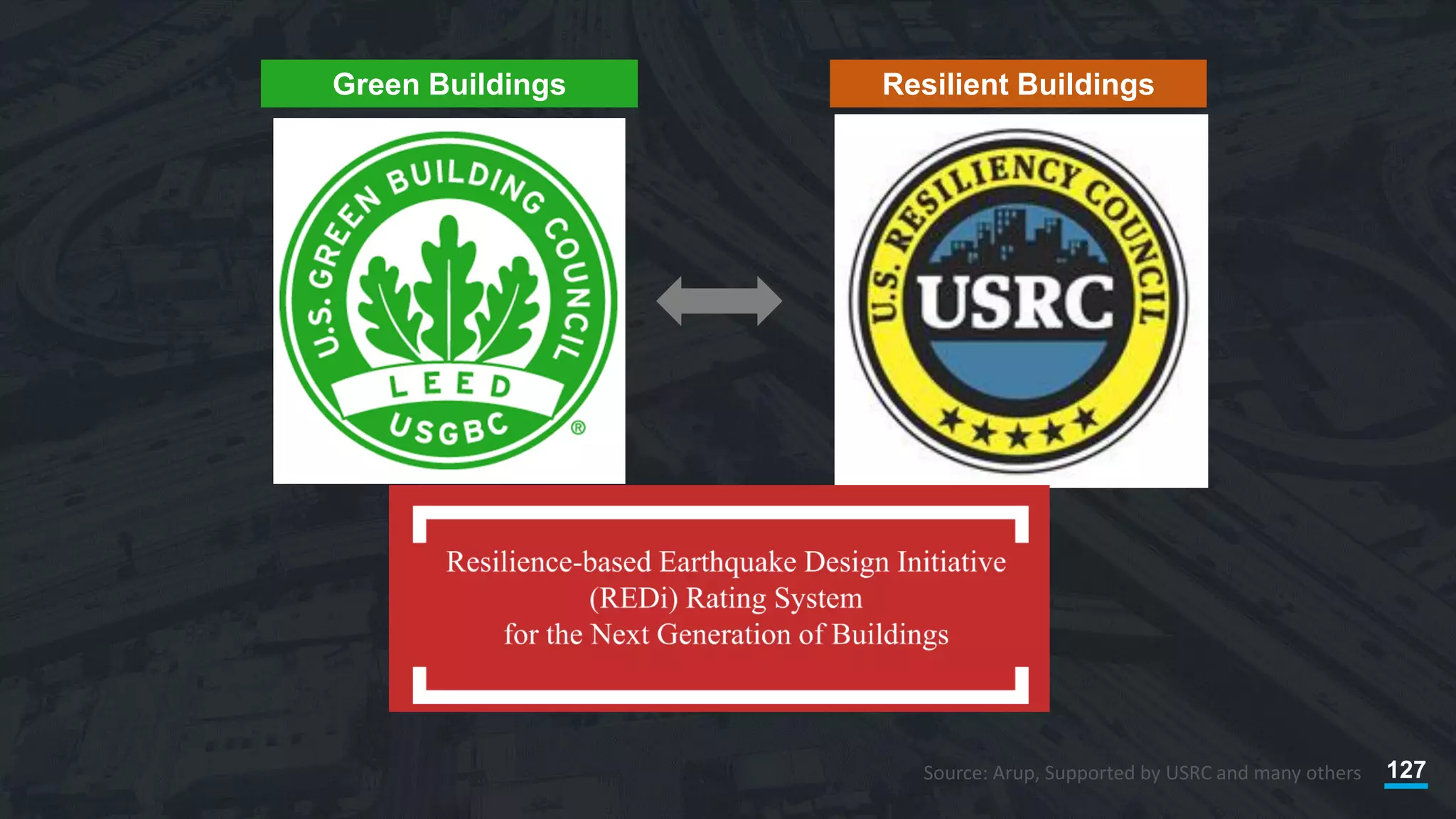 Green Buildings

U.S. GREEN BUILDING COUNCIL
LEED
USGBC
®

Resilient Buildings

U.S. RESILIENCY COUNCIL
USRC

Resilience-based Earthquake Design Initiative (REDi) Rating System for the Next Generation of Buildings

Source: Arup, Supported by USRC and many others

127